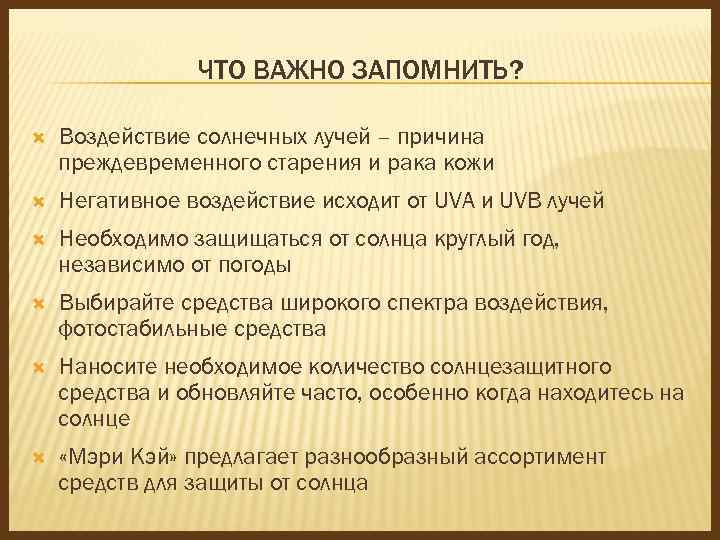 ЧТО ВАЖНО ЗАПОМНИТЬ?

Воздействие солнечных лучей – причина преждевременного старения и рака кожи

Негативное воздействие исходит от UVA и UVB лучей

Необходимо защищаться от солнца круглый год, независимо от погоды

Выбирайте средства широкого спектра воздействия, фотостабильные средства

Наносите необходимое количество солнцезащитного средства и обновляйте часто, особенно когда находитесь на солнце

«Мэри Кэй» предлагает разнообразный ассортимент средств для защиты от солнца